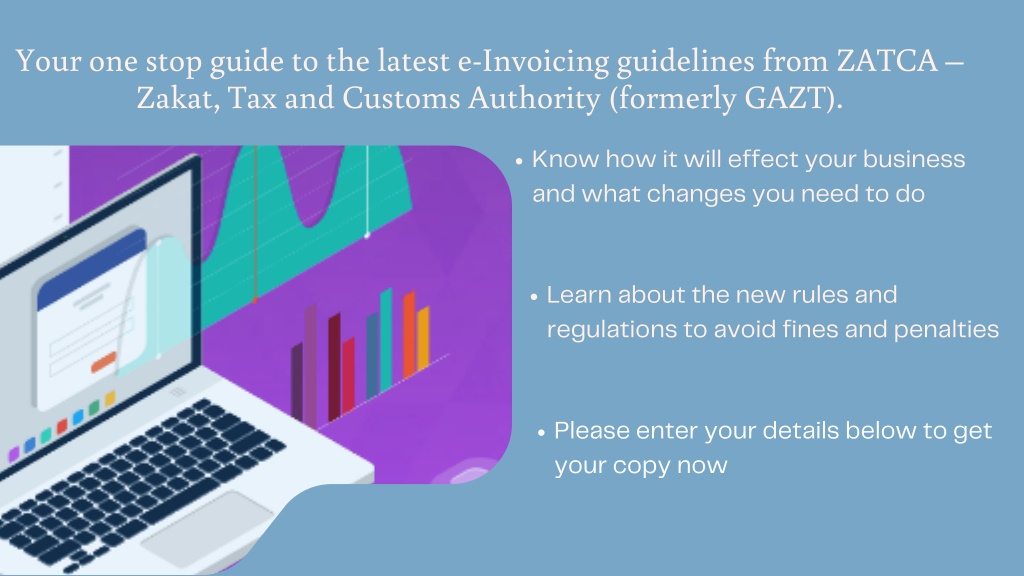 Your one stop guide to the latest e-Invoicing guidelines from ZATCA – Zakat, Tax and Customs Authority (formerly GAZT).

• Know how it will effect your business and what changes you need to do

• Learn about the new rules and regulations to avoid fines and penalties

• Please enter your details below to get your copy now